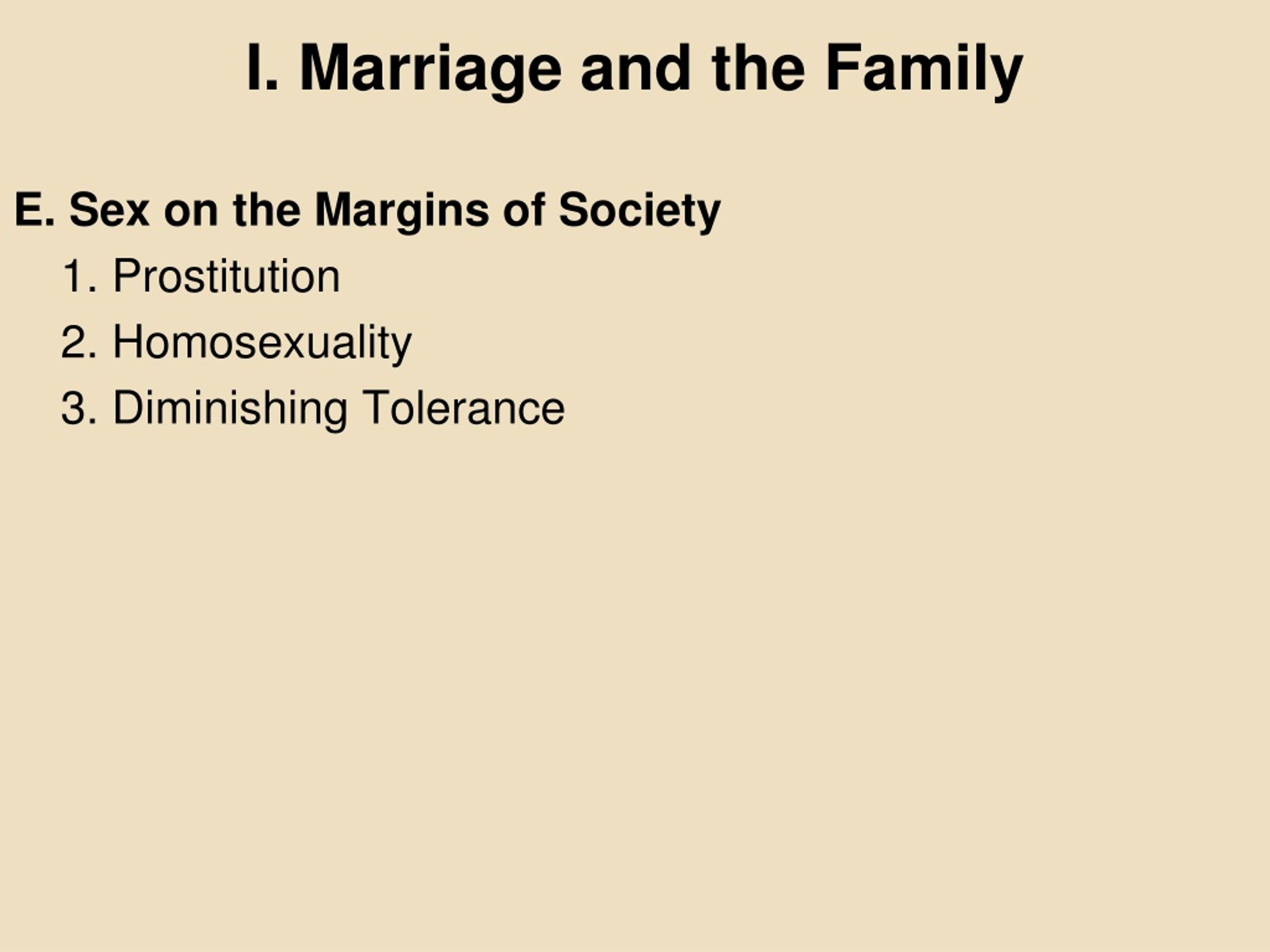 I. Marriage and the Family

E. Sex on the Margins of Society

1. Prostitution

2. Homosexuality

3. Diminishing Tolerance